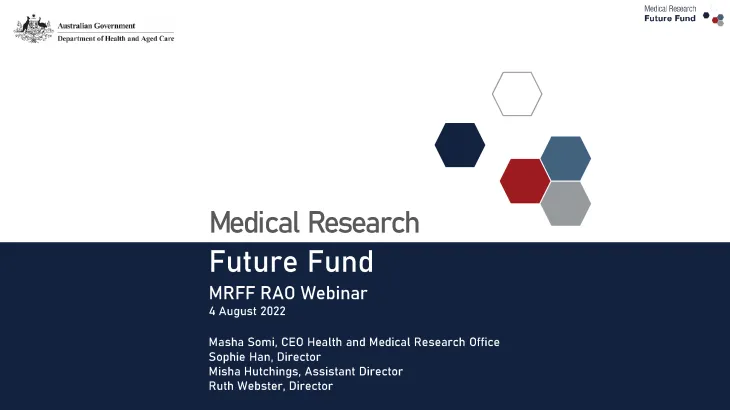 Australian Government
Department of Health and Aged Care

Medical Research
Future Fund

Medical Research
Future Fund

MRFF RAO Webinar
4 August 2022

Masha Somi, CEO Health and Medical Research Office
Sophie Han, Director
Misha Hutchings, Assistant Director
Ruth Webster, Director